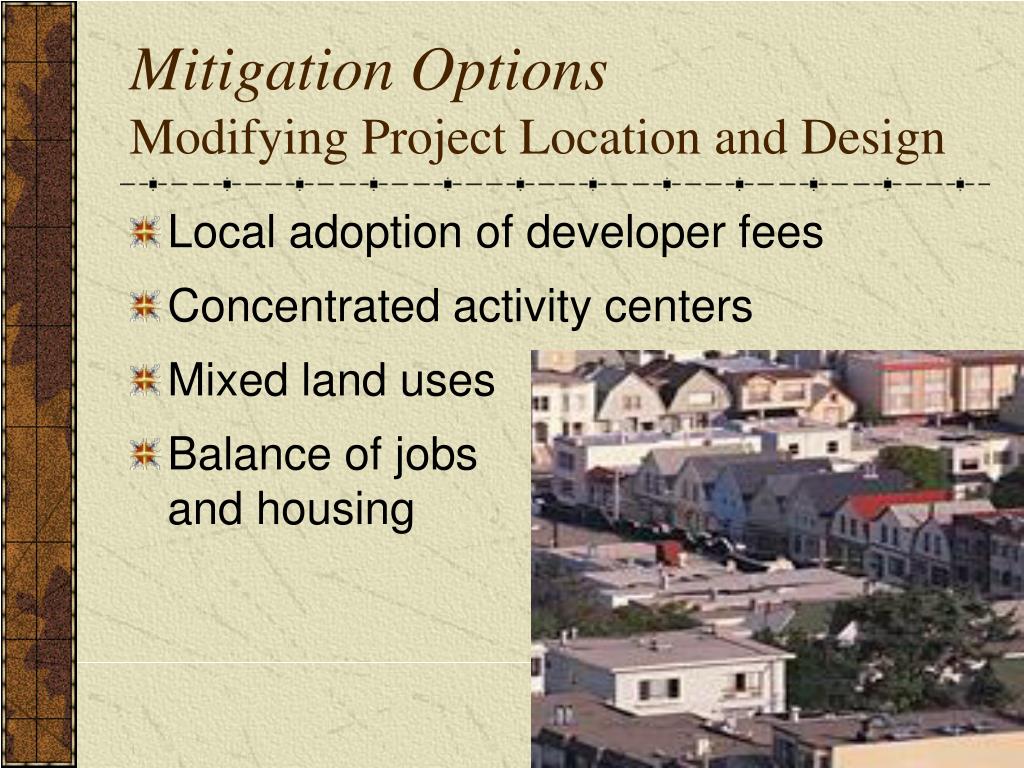 Mitigation Options
Modifying Project Location and Design

Local adoption of developer fees

Concentrated activity centers

Mixed land uses

Balance of jobs and housing